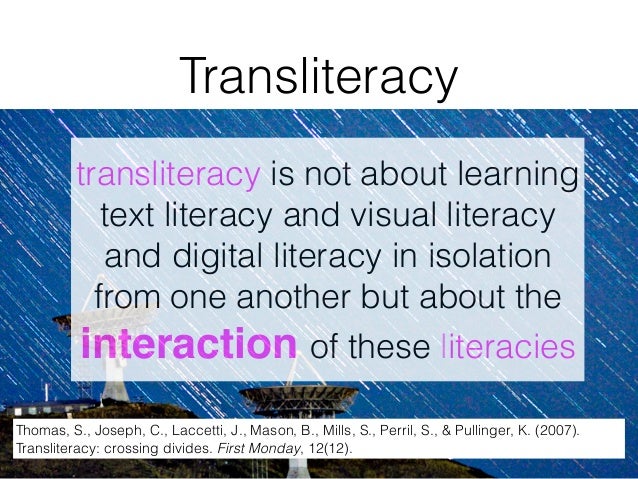 Transliteracy

transliteracy is not about learning text literacy and visual literacy and digital literacy in isolation from one another but about the interaction of these literacies

Thomas, S., Joseph, C., Laccetti, J., Mason, B., Mills, S., Perril, S., & Pullinger, K. (2007). Transliteracy: crossing divides. First Monday, 12(12).